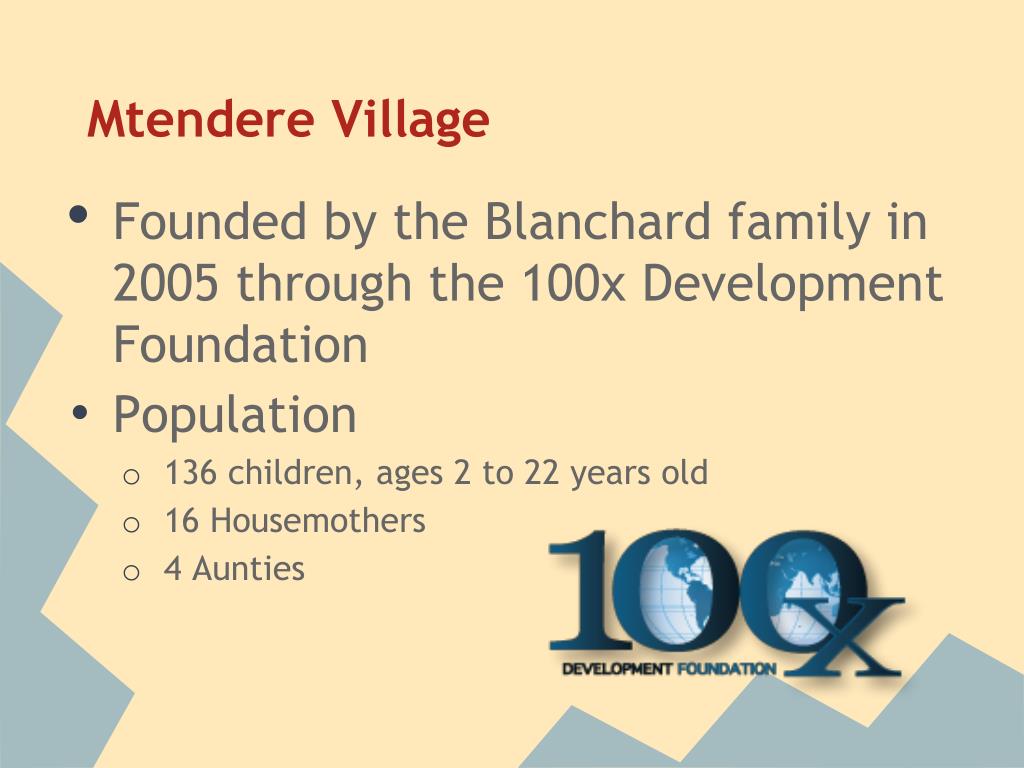 Mtendere Village

• Founded by the Blanchard family in 2005 through the 100x Development Foundation
• Population
o 136 children, ages 2 to 22 years old
o 16 Housemothers
o 4 Aunties

100x
DEVELOPMENT FOUNDATION